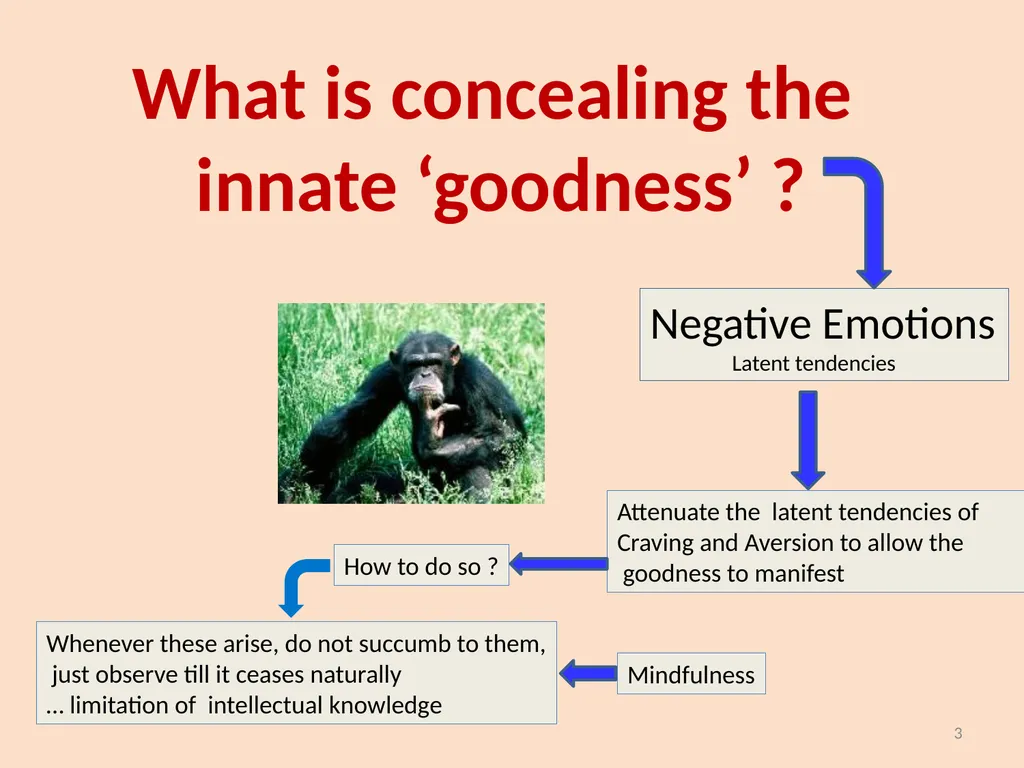 What is concealing the innate ‘goodness’ ?

Negative Emotions
Latent tendencies

Attenuate the latent tendencies of Craving and Aversion to allow the goodness to manifest

How to do so ?

Whenever these arise, do not succumb to them, just observe till it ceases naturally
… limitation of intellectual knowledge

Mindfulness

3